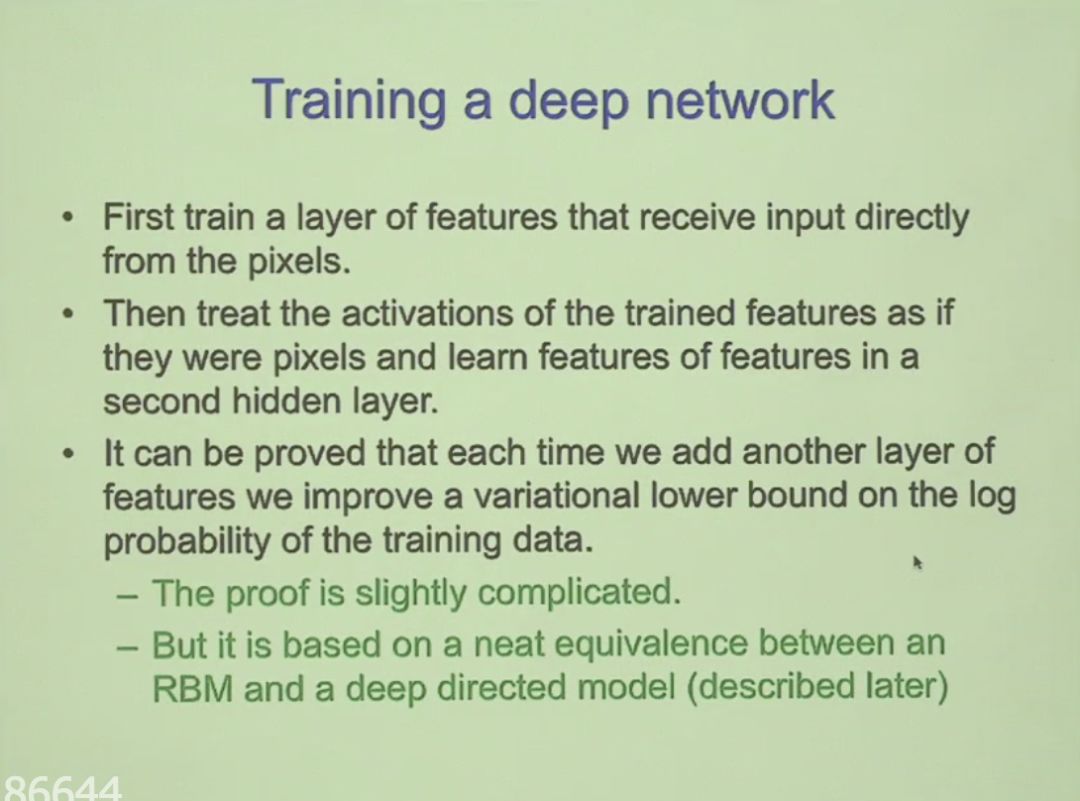 Training a deep network

• First train a layer of features that receive input directly from the pixels.
• Then treat the activations of the trained features as if they were pixels and learn features of features in a second hidden layer.
• It can be proved that each time we add another layer of features we improve a variational lower bound on the log probability of the training data.
– The proof is slightly complicated.
– But it is based on a neat equivalence between an RBM and a deep directed model (described later)

86644